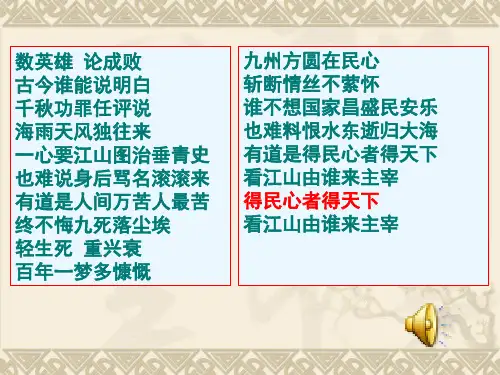 数英雄 论成败
古今谁能说明白
千秋功罪任评说
海雨天风独往来
一心要江山图治垂青史
也难说身后骂名滚滚来
有道是人间万苦人最苦
终不悔九死落尘埃
轻生死 重兴衰
百年一梦多慷慨

九州方圆在民心
斩断情丝不萦怀
谁不想国家昌盛民安乐
也难料恨水东逝归大海
有道是得民心者得天下
看江山由谁来主宰
得民心者得天下
看江山由谁来主宰